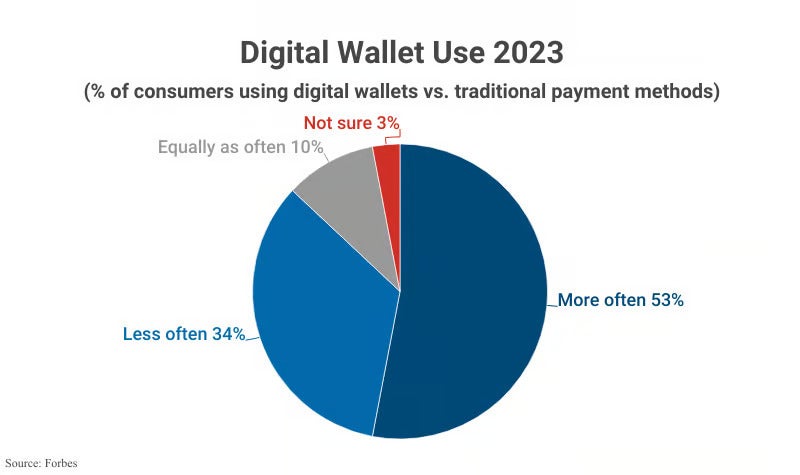 Digital Wallet Use 2023

(% of consumers using digital wallets vs. traditional payment methods)

Not sure 3%

Equally as often 10%

More often 53%

Less often 34%

Source: Forbes